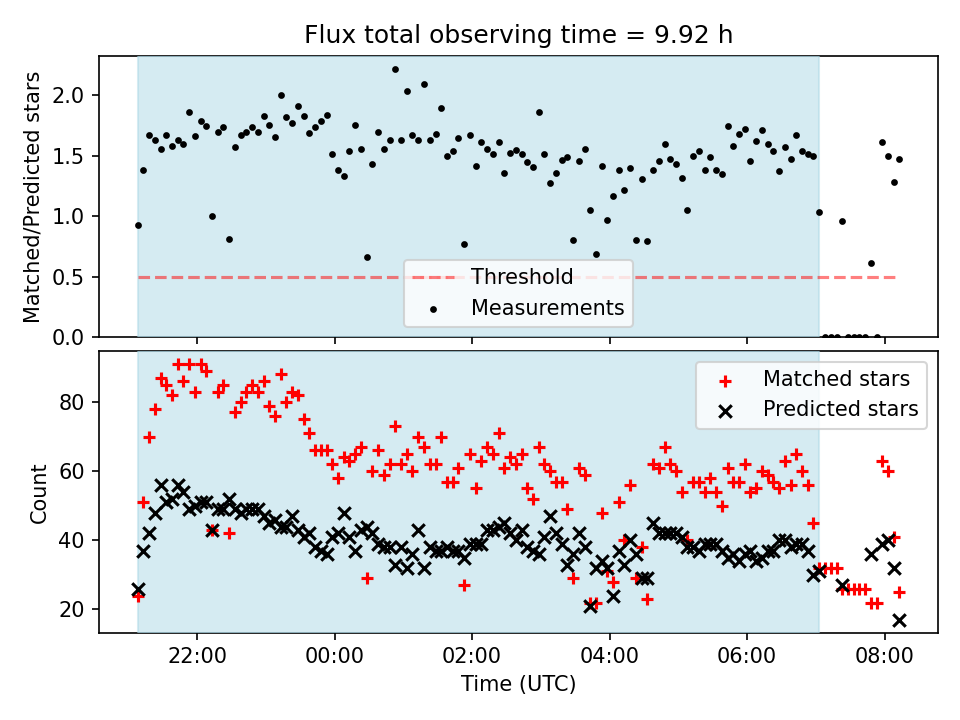 Flux total observing time = 9.92 h

Matched/Predicted stars

2.0
1.5
1.0
0.5
0.0

Threshold
Measurements

Count

80
60
40
20

Matched stars
Predicted stars

22:00
00:00
02:00
04:00
06:00
08:00

Time (UTC)